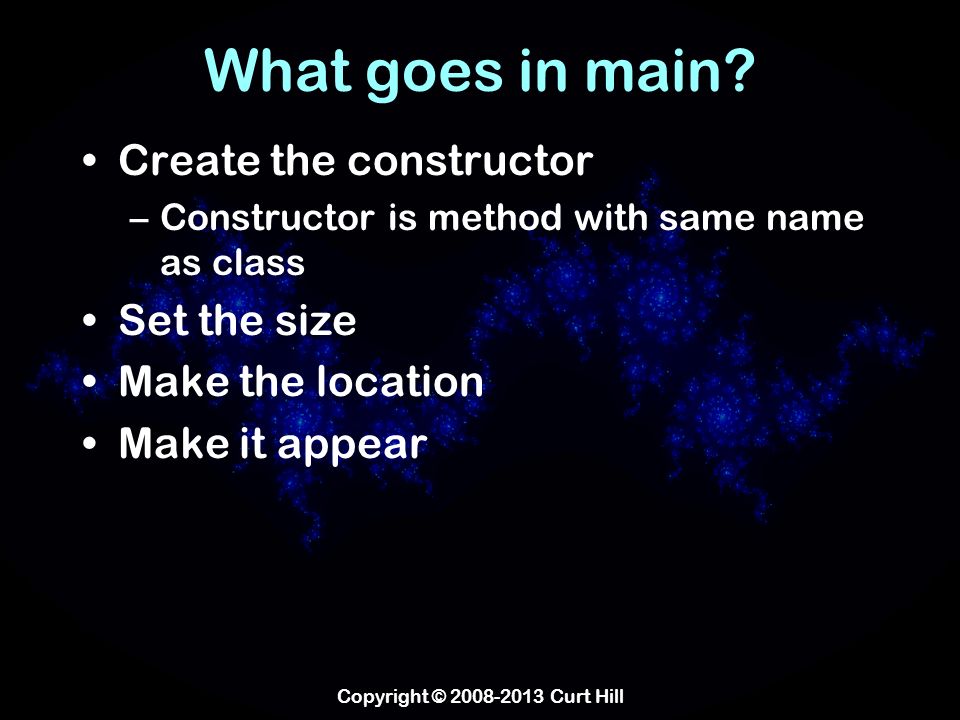 What goes in main?

• Create the constructor
– Constructor is method with same name as class
• Set the size
• Make the location
• Make it appear

Copyright © 2008-2013 Curt Hill